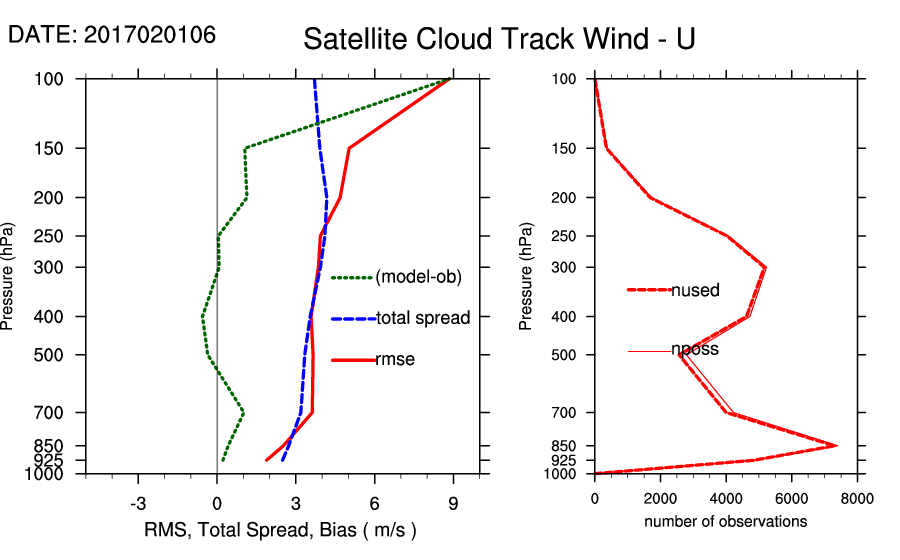 DATE: 2017020106

Satellite Cloud Track Wind - U

Pressure (hPa)

100
150
200
250
300
400
500
700
850
925
1000

(model-ob)
total spread
rmse

-3 0 3 6 9

RMS, Total Spread, Bias ( m/s )

Pressure (hPa)

100
150
200
250
300
400
500
700
850
925
1000

nused
nposs

0 2000 4000 6000 8000

number of observations